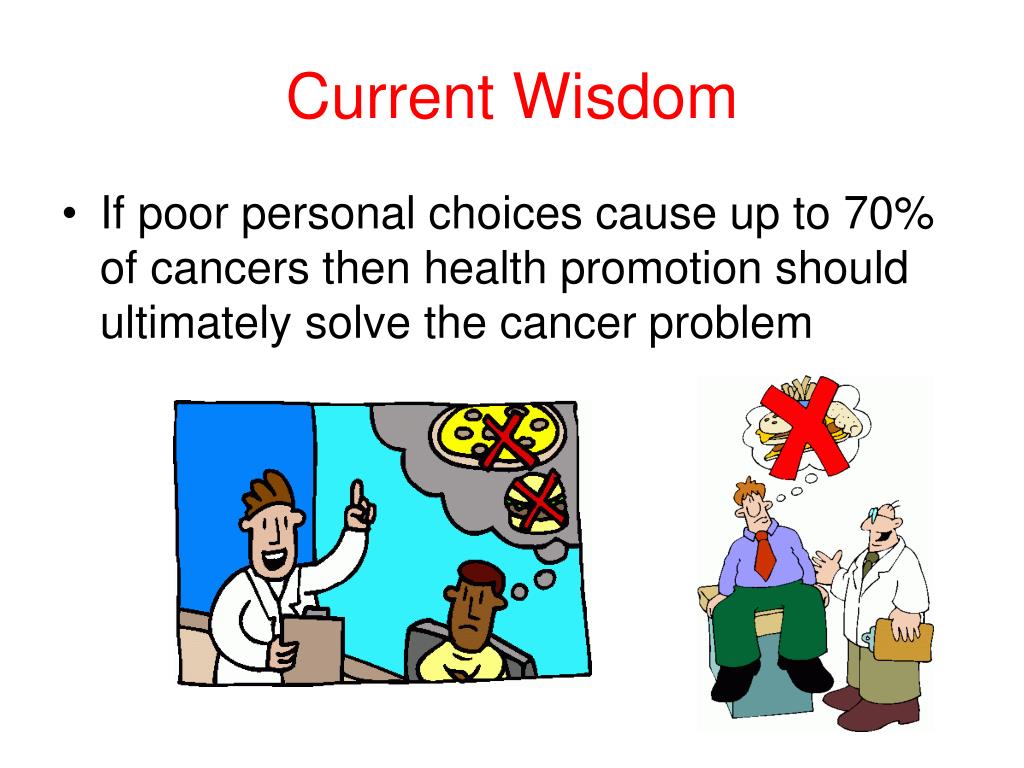 Current Wisdom

• If poor personal choices cause up to 70% of cancers then health promotion should ultimately solve the cancer problem